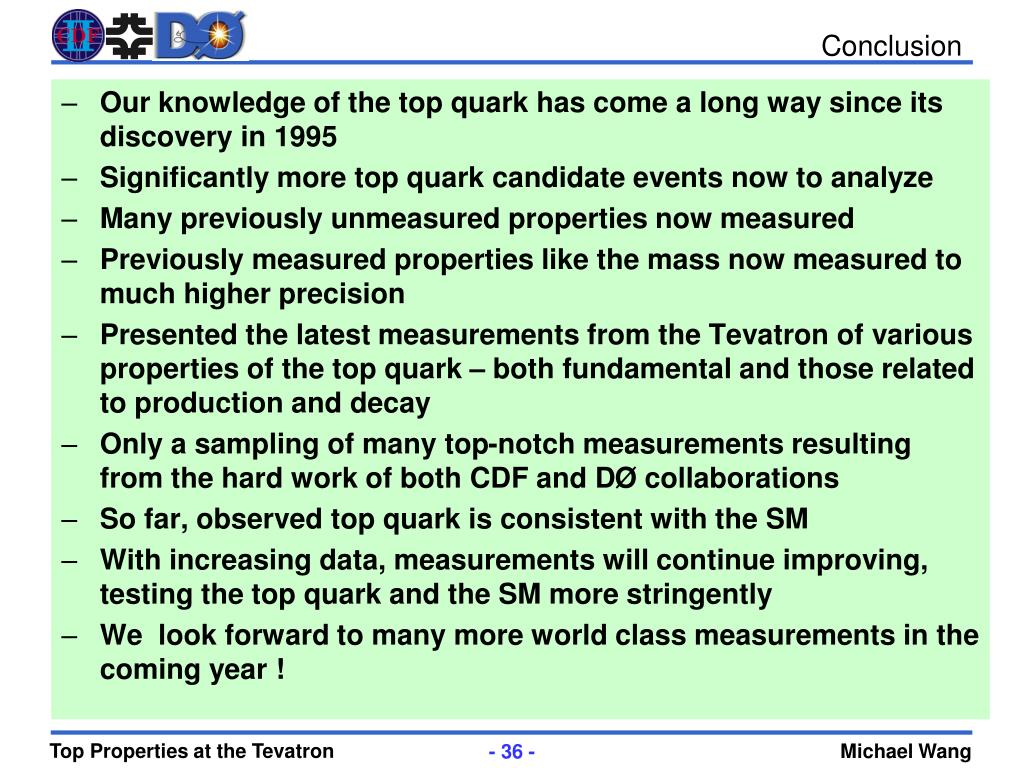 CDF DØ

Conclusion

– Our knowledge of the top quark has come a long way since its discovery in 1995
– Significantly more top quark candidate events now to analyze
– Many previously unmeasured properties now measured
– Previously measured properties like the mass now measured to much higher precision
– Presented the latest measurements from the Tevatron of various properties of the top quark – both fundamental and those related to production and decay
– Only a sampling of many top-notch measurements resulting from the hard work of both CDF and DØ collaborations
– So far, observed top quark is consistent with the SM
– With increasing data, measurements will continue improving, testing the top quark and the SM more stringently
– We look forward to many more world class measurements in the coming year !

Top Properties at the Tevatron

- 36 -

Michael Wang